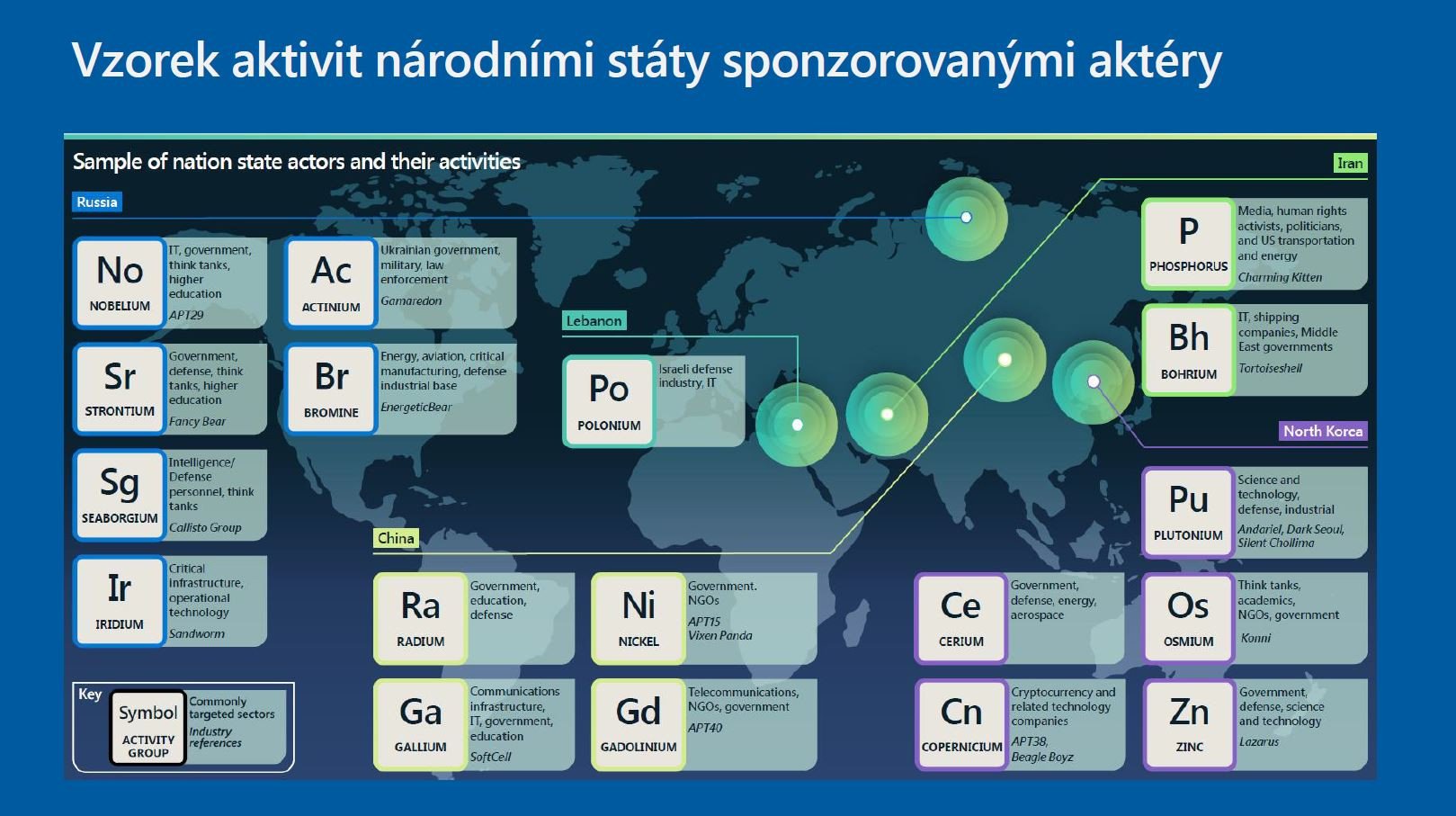 Vzorek aktivit národními státy sponzorovanými aktéry

Sample of nation state actors and their activities

Russia

No
NOBELIUM
IT, government, think tanks, higher education
APT29

Ac
ACTINIUM
Ukrainian government, military, law enforcement
Gamaredon

Sr
STRONTIUM
Government, defense, think tanks, higher education
Fancy Bear

Br
BROMINE
Energy, aviation, critical manufacturing, defense industrial base
EnergeticBear

Sg
SEABORGIUM
Intelligence/ Defense personnel, think tanks
Callisto Group

Ir
IRIDIUM
Critical infrastructure, operational technology
Sandworm

Key
Symbol
ACTIVITY GROUP
Commonly targeted sectors
Industry references

Lebanon

Po
POLONIUM
Israeli defense industry, IT

China

Ra
RADIUM
Government, education, defense

Ni
NICKEL
Government. NGOs
APT15
Vixen Panda

Ga
GALLIUM
Communications infrastructure, IT, government, education
SoftCell

Gd
GADOLINIUM
Telecommunications, NGOs, government
APT40

Ce
CERIUM
Government, defense, energy, aerospace

Cn
COPERNICIUM
Cryptocurrency and related technology companies
APT38, Beagle Boyz

Iran

P
PHOSPHORUS
Media, human rights activists, politicians, and US transportation and energy
Charming Kitten

Bh
BOHRIUM
IT, shipping companies, Middle East governments
Tortoiseshell

North Korea

Pu
PLUTONIUM
Science and technology, defense, industrial
Andariel, Dark Seoul, Silent Chollima

Os
OSMIUM
Think tanks, academics, NGOs, government
Konni

Zn
ZINC
Government, defense, science and technology
Lazarus